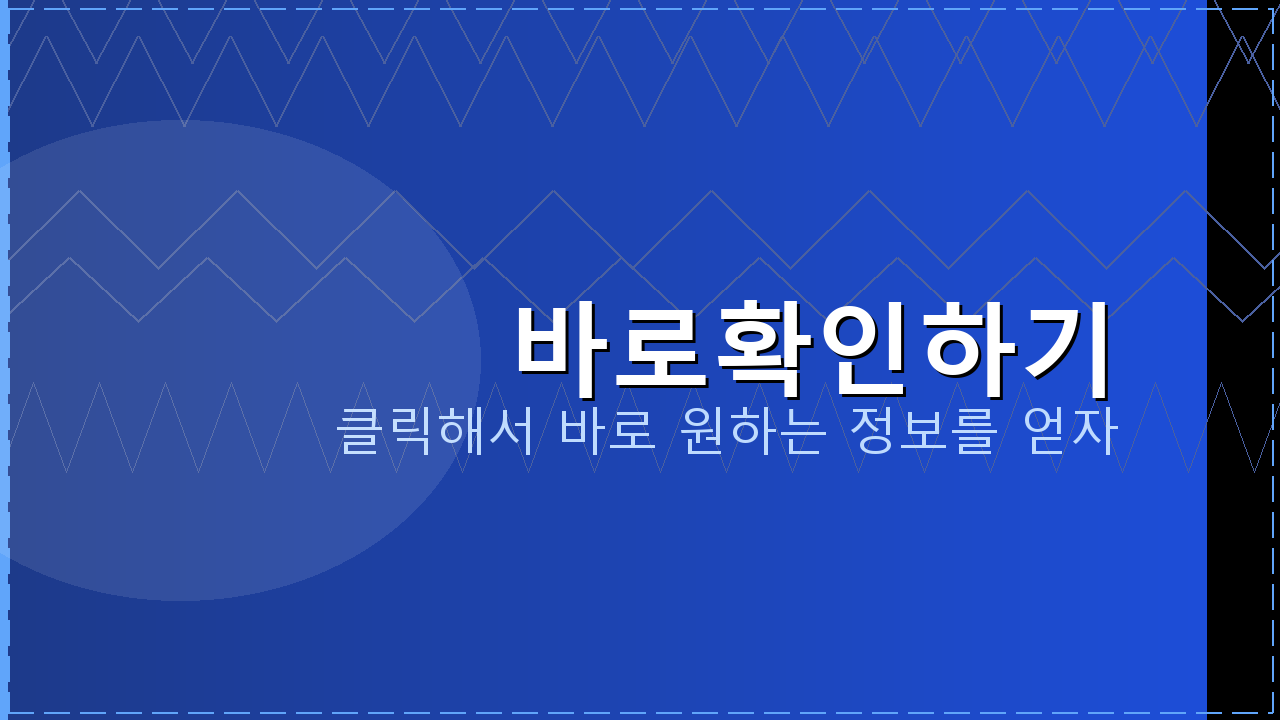 바로확인하기
클릭해서 바로 원하는 정보를 얻자